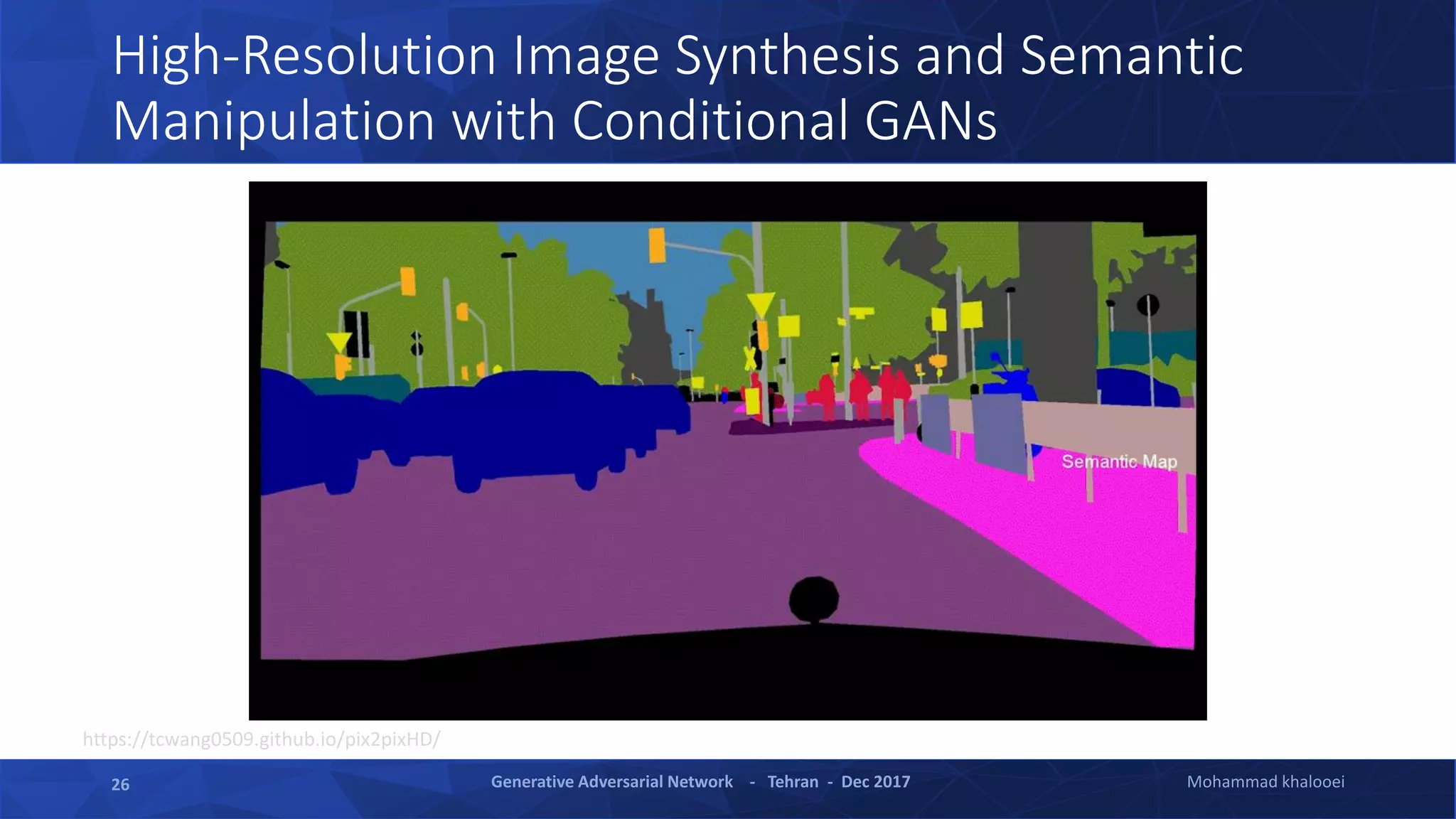 High-Resolution Image Synthesis and Semantic Manipulation with Conditional GANs

Semantic Map

https://tcwang0509.github.io/pix2pixHD/

26

Generative Adversarial Network - Tehran - Dec 2017

Mohammad khalooei